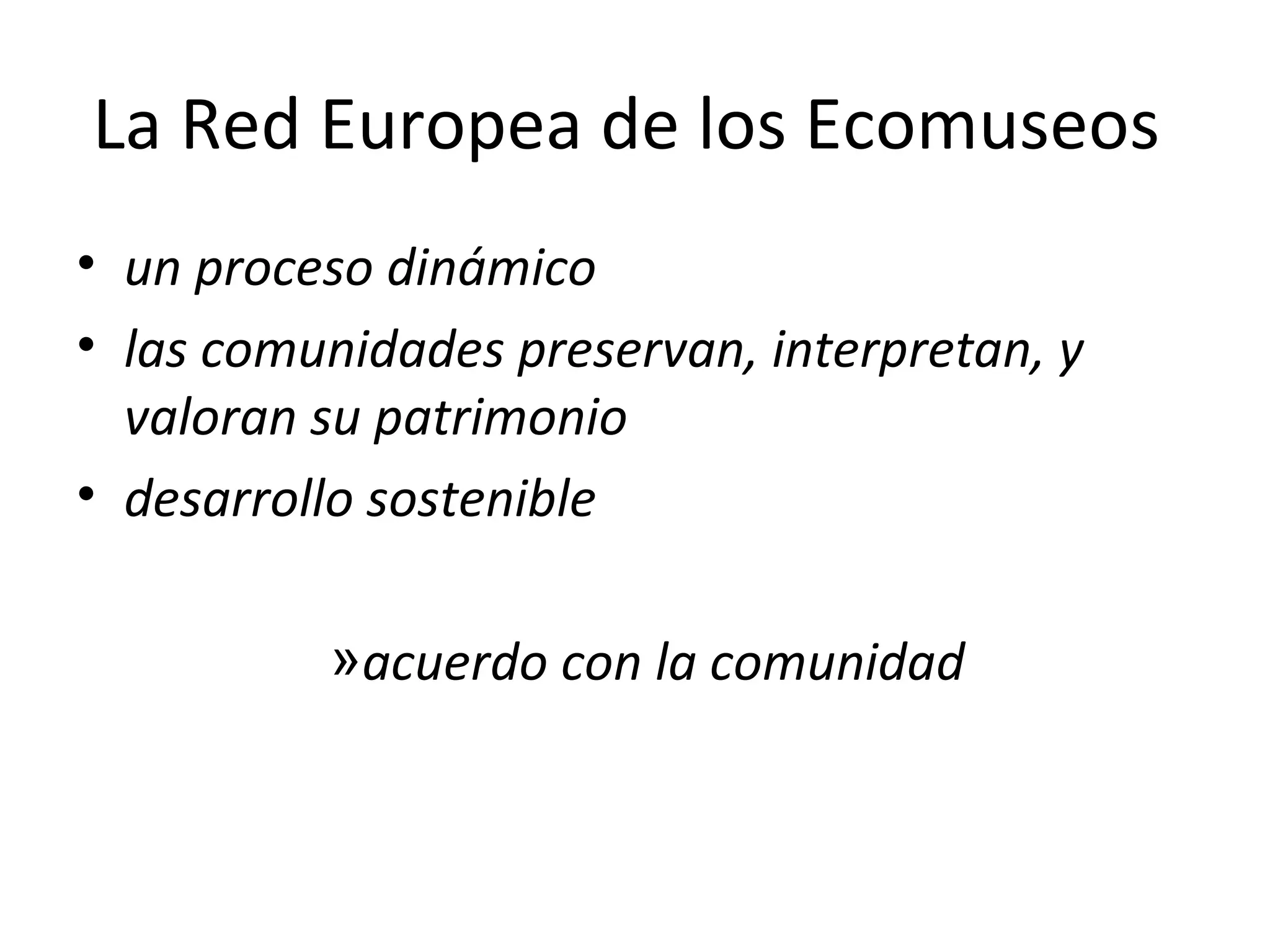 La Red Europea de los Ecomuseos

• un proceso dinámico
• las comunidades preservan, interpretan, y valoran su patrimonio
• desarrollo sostenible

»acuerdo con la comunidad